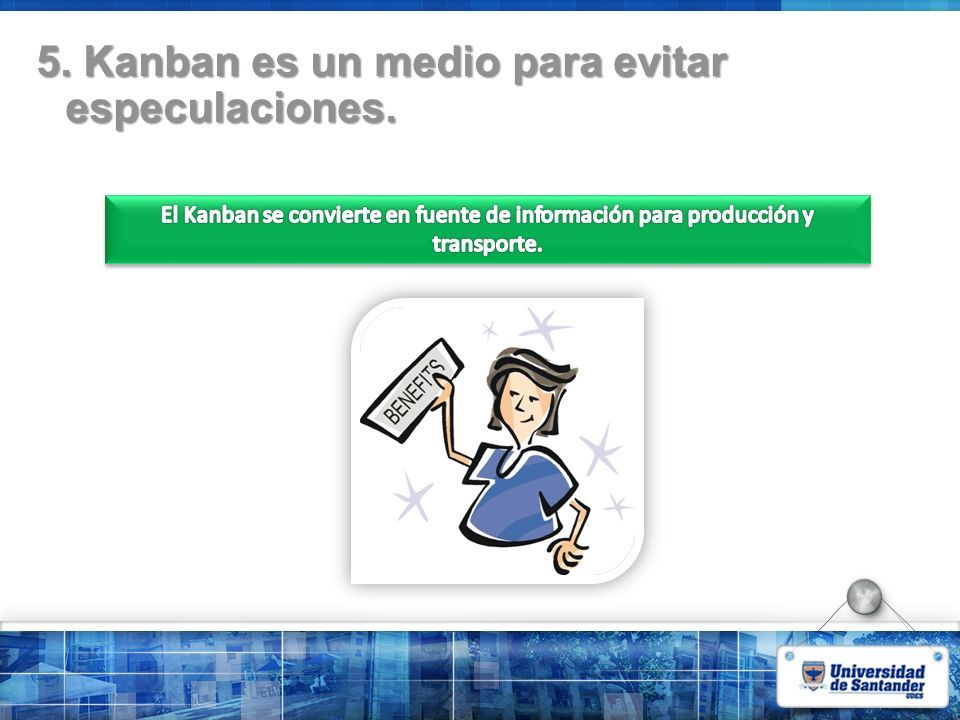 5. Kanban es un medio para evitar especulaciones.

El Kanban se convierte en fuente de información para producción y transporte.

BENEFITS

Universidad de Santander
UDES